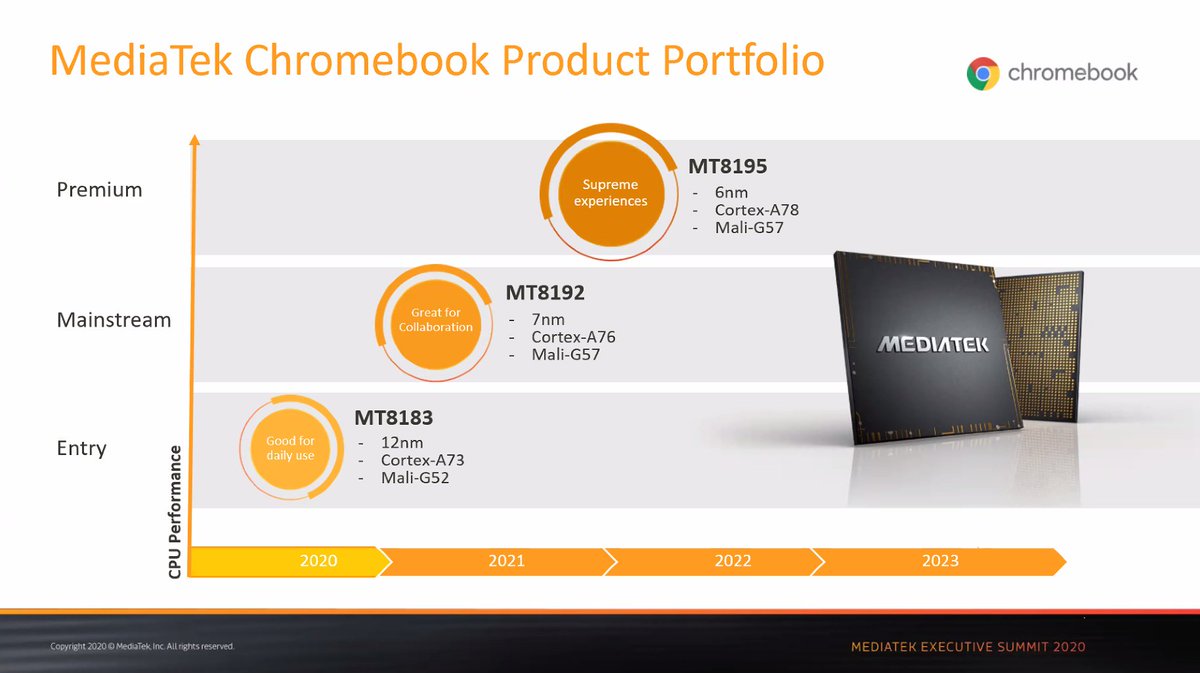 MediaTek Chromebook Product Portfolio

chromebook

Premium

Supreme experiences

MT8195
- 6nm
- Cortex-A78
- Mali-G57

Mainstream

Great for Collaboration

MT8192
- 7nm
- Cortex-A76
- Mali-G57

MEDIATEK

Entry

Good for daily use

MT8183
- 12nm
- Cortex-A73
- Mali-G52

CPU Performance

2020 2021 2022 2023

Copyright 2020 © MediaTek, Inc. All rights reserved.

MEDIATEK EXECUTIVE SUMMIT 2020